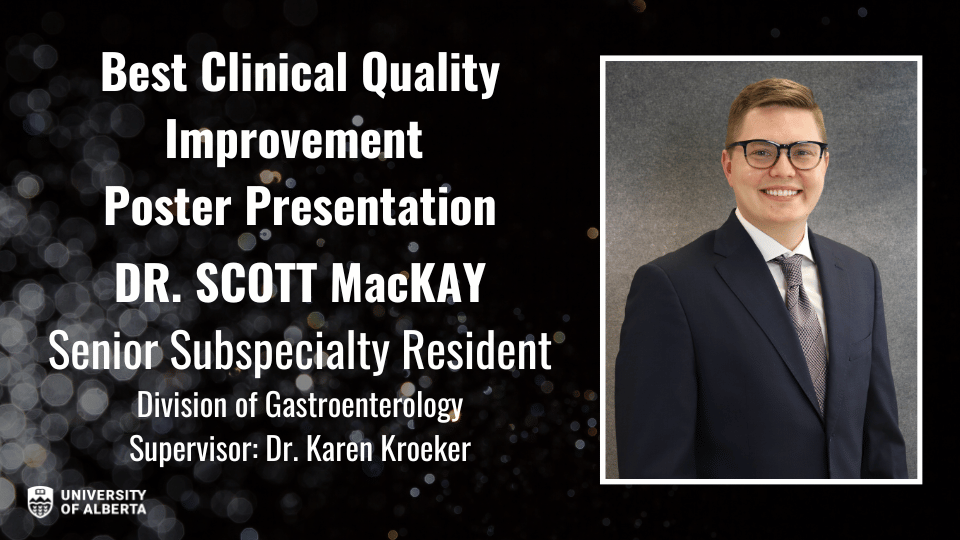 Best Clinical Quality Improvement Poster Presentation

DR. SCOTT MacKAY

Senior Subspecialty Resident

Division of Gastroenterology

Supervisor: Dr. Karen Kroeker

UNIVERSITY OF ALBERTA